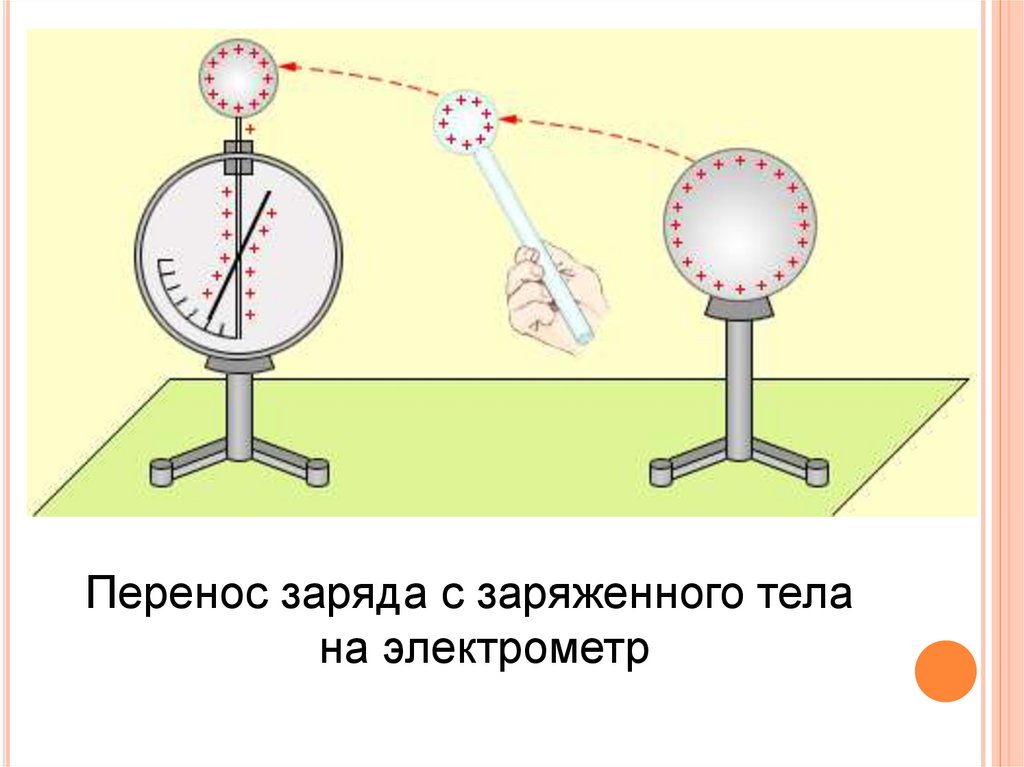 Перенос заряда с заряженного тела на электрометр